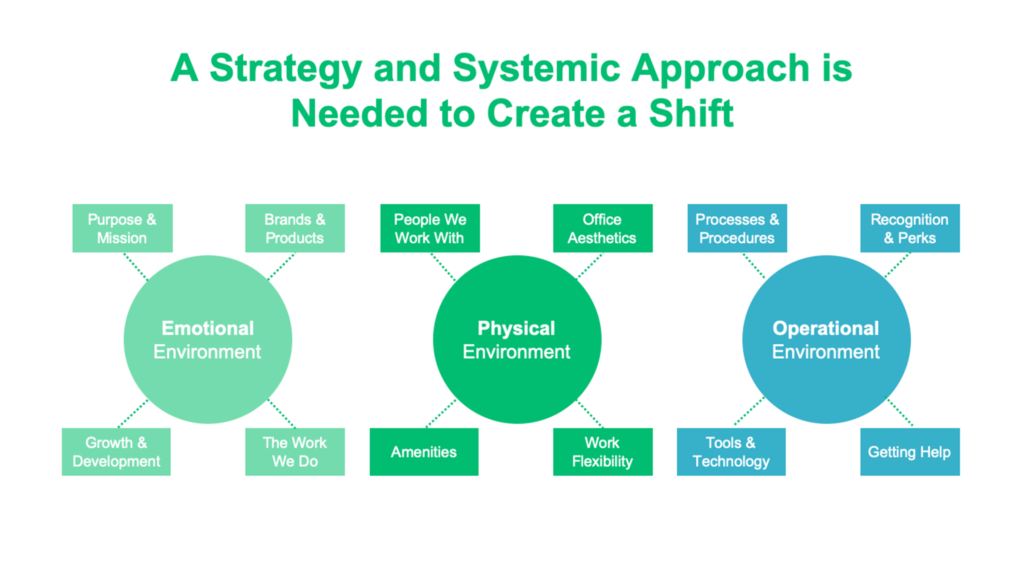 A Strategy and Systemic Approach is Needed to Create a Shift

Purpose & Mission

Brands & Products

Emotional Environment

Growth & Development

The Work We Do

People We Work With

Office Aesthetics

Physical Environment

Amenities

Work Flexibility

Processes & Procedures

Recognition & Perks

Operational Environment

Tools & Technology

Getting Help